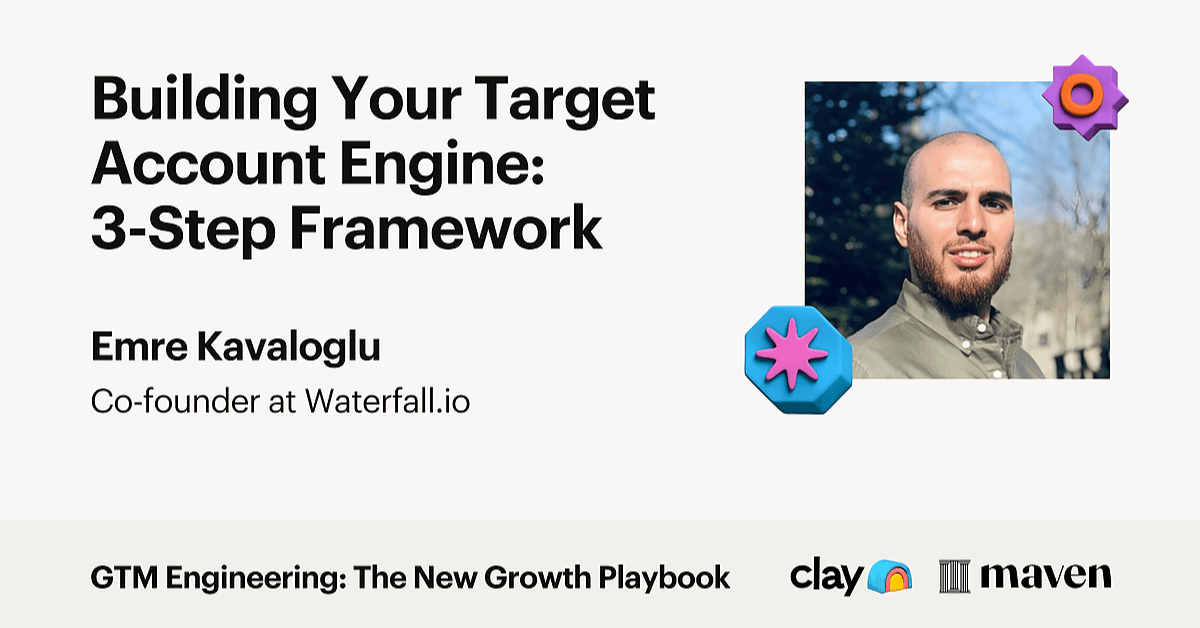 Building Your Target Account Engine: 3-Step Framework

Emre Kavaloglu

Co-founder at Waterfall.io

GTM Engineering: The New Growth Playbook

clay

maven